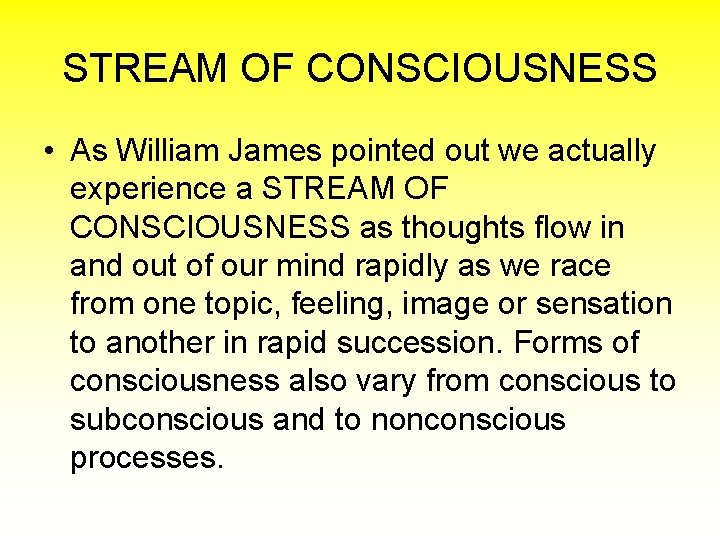 STREAM OF CONSCIOUSNESS

• As William James pointed out we actually experience a STREAM OF CONSCIOUSNESS as thoughts flow in and out of our mind rapidly as we race from one topic, feeling, image or sensation to another in rapid succession. Forms of consciousness also vary from conscious to subconscious and to nonconscious processes.